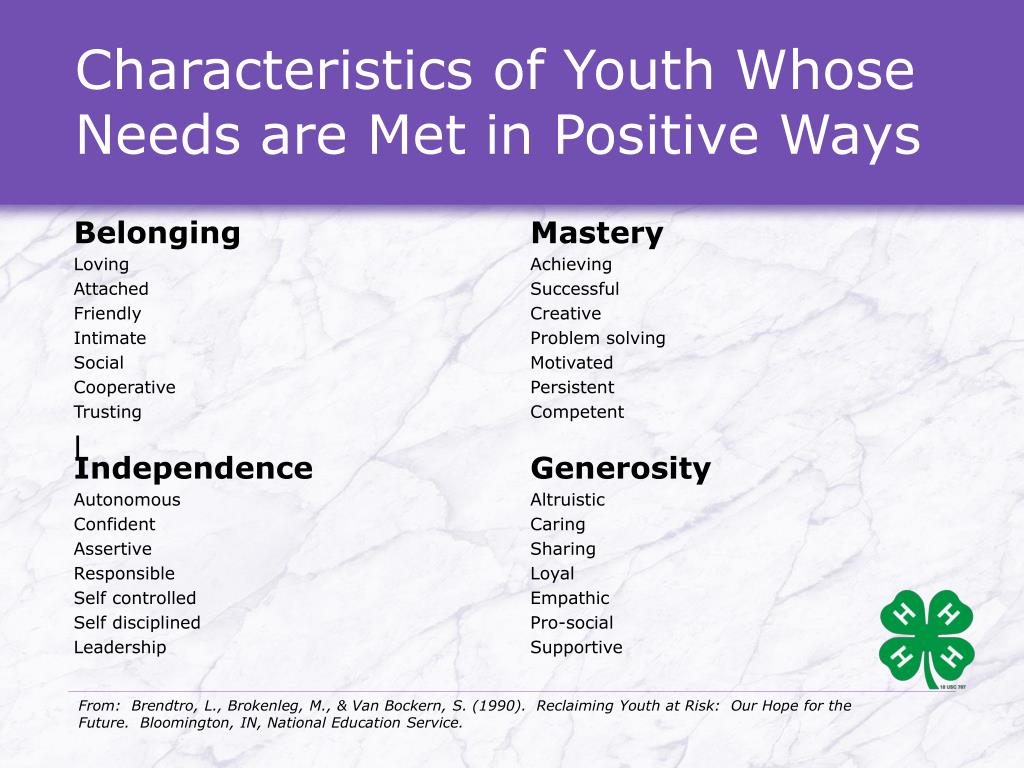 Characteristics of Youth Whose Needs are Met in Positive Ways

Belonging
Loving
Attached
Friendly
Intimate
Social
Cooperative
Trusting

Independence
Autonomous
Confident
Assertive
Responsible
Self controlled
Self disciplined
Leadership

Mastery
Achieving
Successful
Creative
Problem solving
Motivated
Persistent
Competent

Generosity
Altruistic
Caring
Sharing
Loyal
Empathic
Pro-social
Supportive

H H H H

18 USC 707

From: Brendtro, L., Brokenleg, M., & Van Bockern, S. (1990). Reclaiming Youth at Risk: Our Hope for the Future. Bloomington, IN, National Education Service.